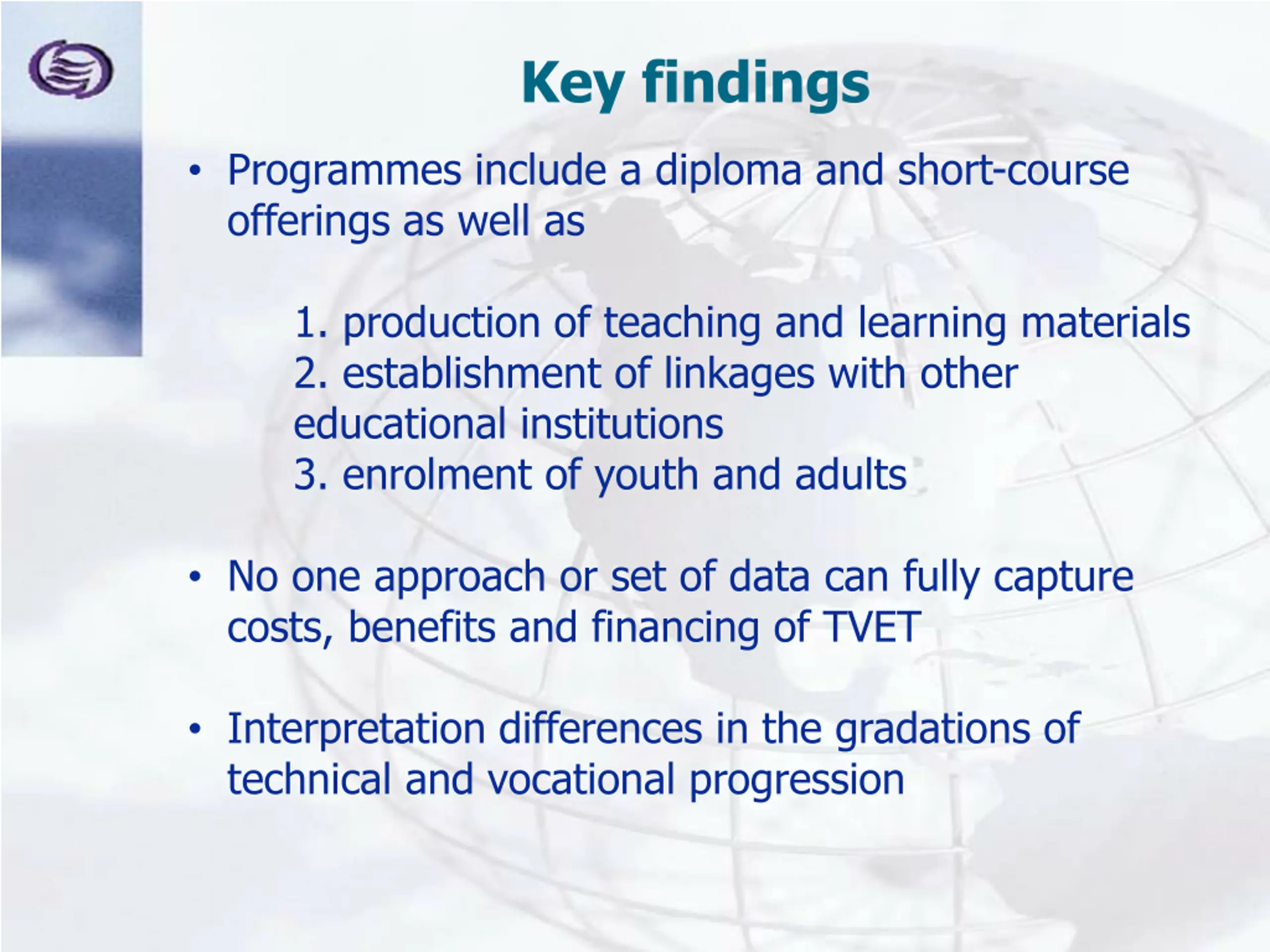 Key findings

• Programmes include a diploma and short-course offerings as well as

1. production of teaching and learning materials
2. establishment of linkages with other educational institutions
3. enrolment of youth and adults

• No one approach or set of data can fully capture costs, benefits and financing of TVET

• Interpretation differences in the gradations of technical and vocational progression